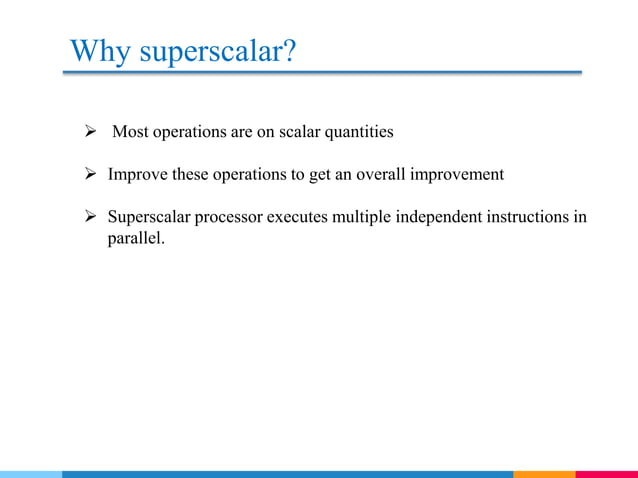 Why superscalar?

➢ Most operations are on scalar quantities

➢ Improve these operations to get an overall improvement

➢ Superscalar processor executes multiple independent instructions in parallel.